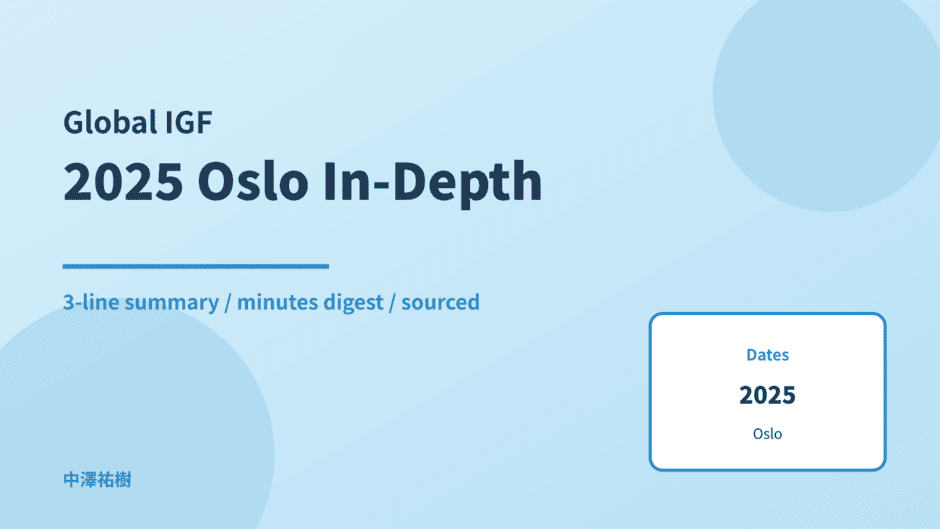 Global IGF

2025 Oslo In-Depth

3-line summary / minutes digest / sourced

Dates

2025

Oslo

中澤祐樹